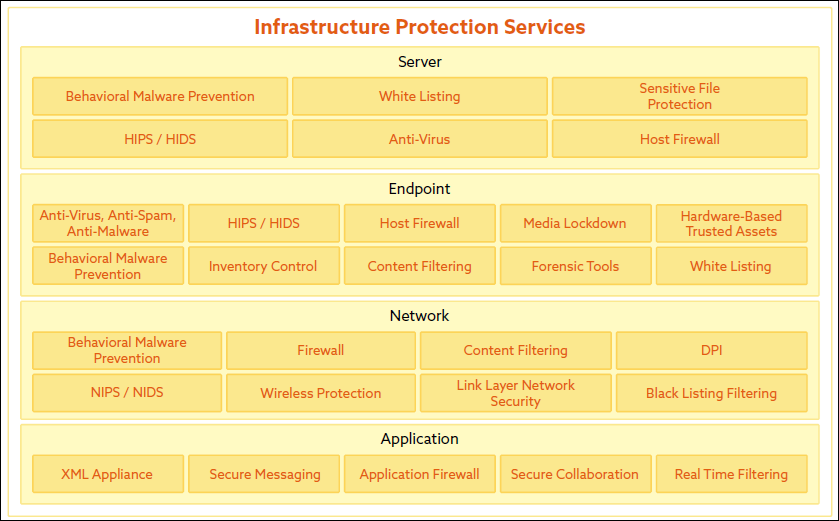 Infrastructure Protection Services

Server

Behavioral Malware Prevention
White Listing
Sensitive File Protection
HIPS / HIDS
Anti-Virus
Host Firewall

Endpoint

Anti-Virus, Anti-Spam, Anti-Malware
HIPS / HIDS
Host Firewall
Media Lockdown
Hardware-Based Trusted Assets
Behavioral Malware Prevention
Inventory Control
Content Filtering
Forensic Tools
White Listing

Network

Behavioral Malware Prevention
Firewall
Content Filtering
DPI
NIPS / NIDS
Wireless Protection
Link Layer Network Security
Black Listing Filtering

Application

XML Appliance
Secure Messaging
Application Firewall
Secure Collaboration
Real Time Filtering